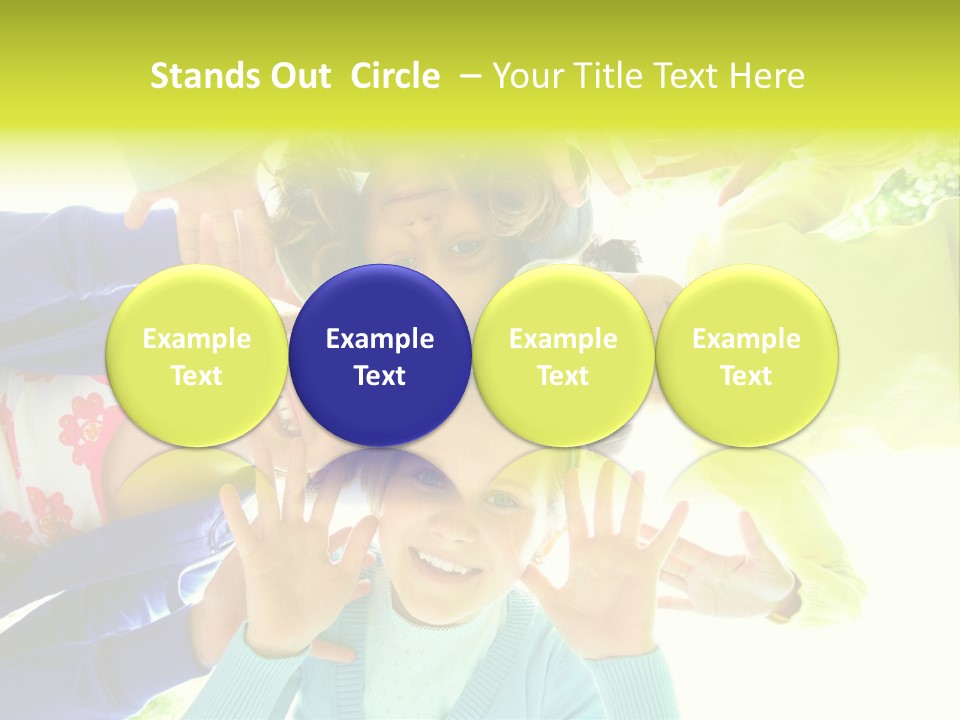 Stands Out Circle – Your Title Text Here

Example Text

Example Text

Example Text

Example Text